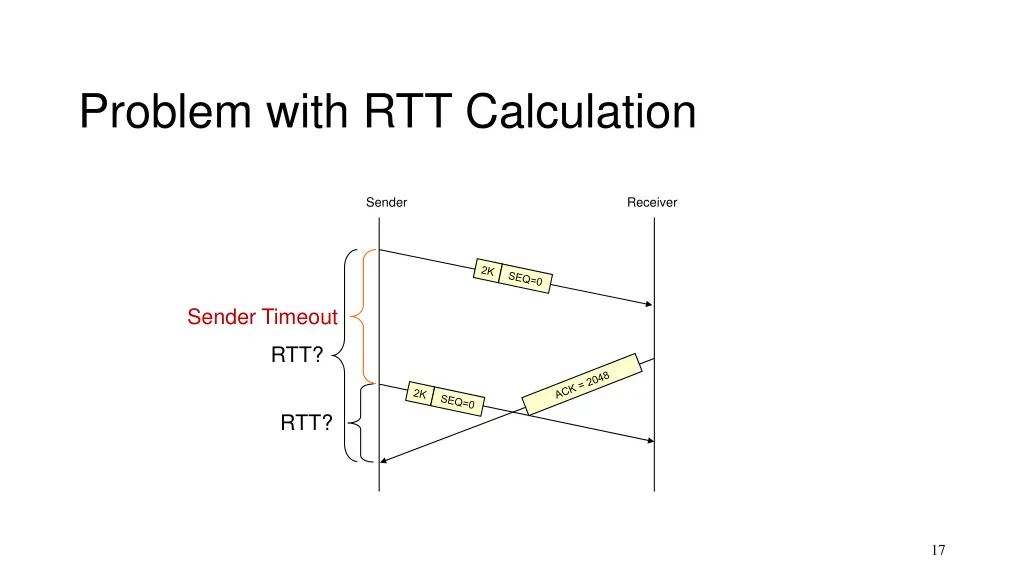 Problem with RTT Calculation

Sender

Receiver

2K SEQ=0

Sender Timeout

RTT?

2K SEQ=0

ACK = 2048

RTT?

17